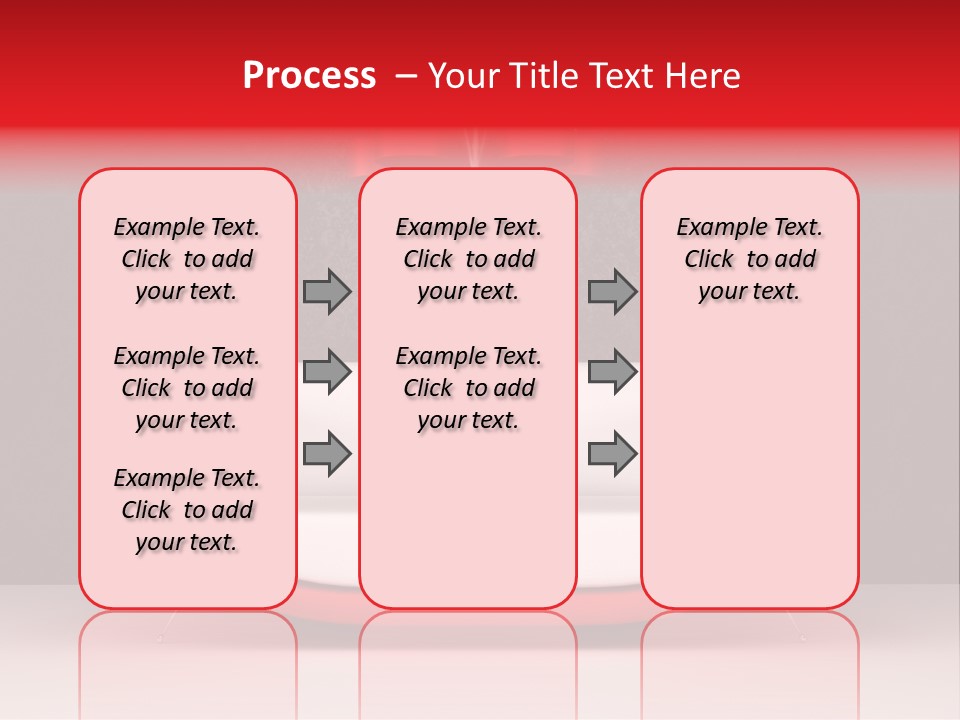 Process – Your Title Text Here

Example Text. Click to add your text.

Example Text. Click to add your text.

Example Text. Click to add your text.

Example Text. Click to add your text.

Example Text. Click to add your text.

Example Text. Click to add your text.